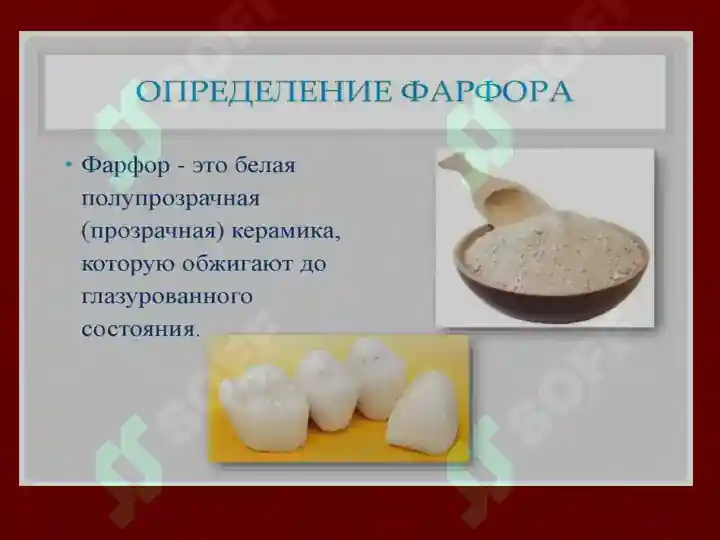 ОПРЕДЕЛЕНИЕ ФАРФОРА

• Фарфор - это белая полупрозрачная (прозрачная) керамика, которую обжигают до глазурованного состояния.

SOFT

SOFT

SOFT

SOFT